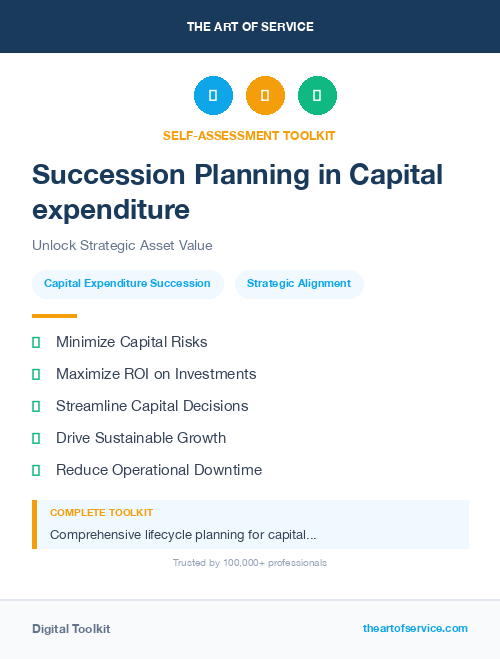 THE ART OF SERVICE

SELF-ASSESSMENT TOOLKIT

Succession Planning in Capital expenditure

Unlock Strategic Asset Value

Capital Expenditure Succession

Strategic Alignment

Minimize Capital Risks

Maximize ROI on Investments

Streamline Capital Decisions

Drive Sustainable Growth

Reduce Operational Downtime

COMPLETE TOOLKIT

Comprehensive lifecycle planning for capital...

Trusted by 100,000+ professionals

Digital Toolkit

theartofservice.com